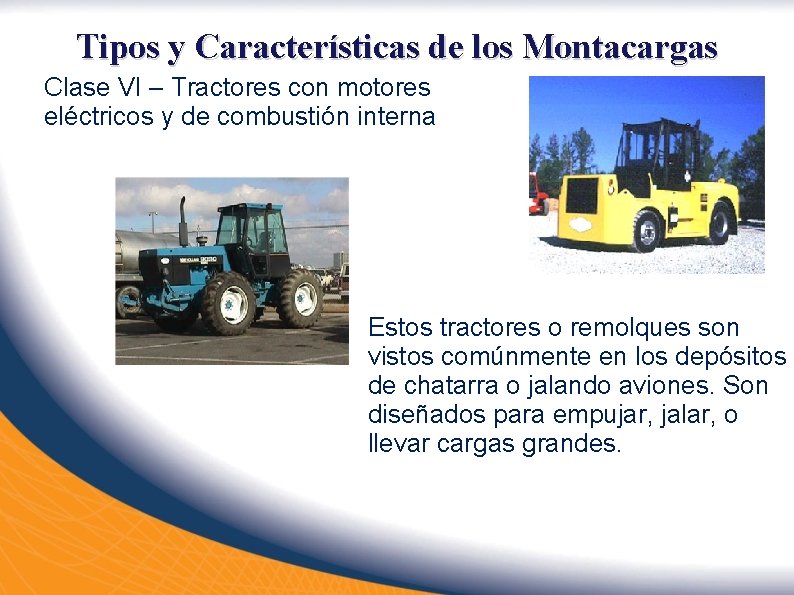 Tipos y Características de los Montacargas

Clase VI – Tractores con motores eléctricos y de combustión interna

Estos tractores o remolques son vistos comúnmente en los depósitos de chatarra o jalando aviones. Son diseñados para empujar, jalar, o llevar cargas grandes.